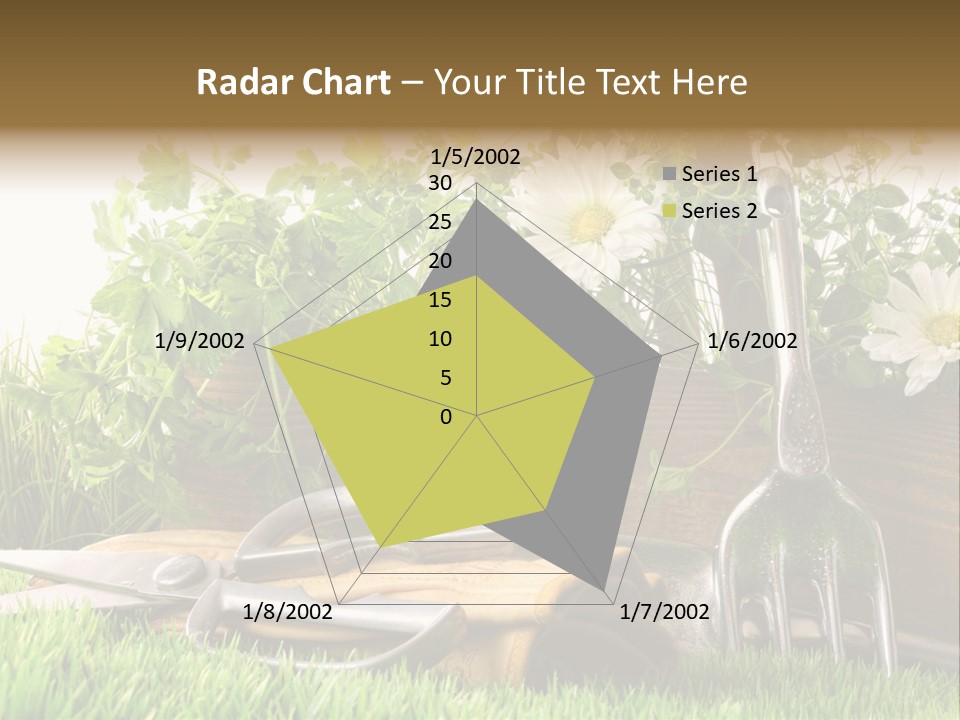 Radar Chart – Your Title Text Here

1/5/2002
30
25
20
15
10
5
0
1/6/2002
1/7/2002
1/8/2002
1/9/2002

Series 1
Series 2